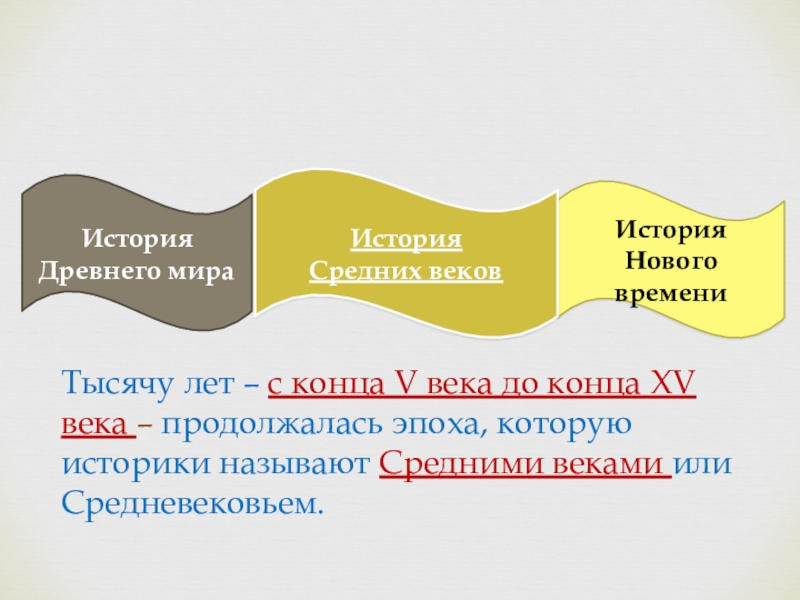 История Древнего мира

История Средних веков

История Нового времени

Тысячу лет – с конца V века до конца XV века – продолжалась эпоха, которую историки называют Средними веками или Средневековьем.